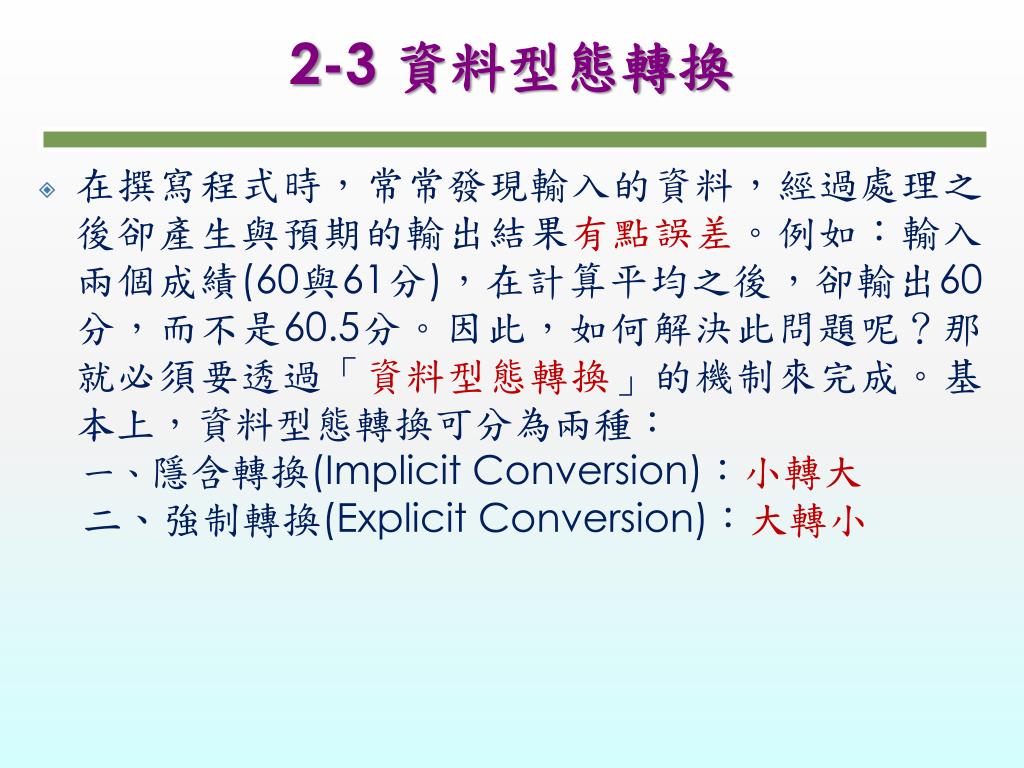 2-3 資料型態轉換

在撰寫程式時，常常發現輸入的資料，經過處理之後卻產生與預期的輸出結果有點誤差。例如：輸入兩個成績(60與61分)，在計算平均之後，卻輸出60分，而不是60.5分。因此，如何解決此問題呢？那就必須要透過「資料型態轉換」的機制來完成。基本上，資料型態轉換可分為兩種：

一、隱含轉換(Implicit Conversion)：小轉大
二、強制轉換(Explicit Conversion)：大轉小